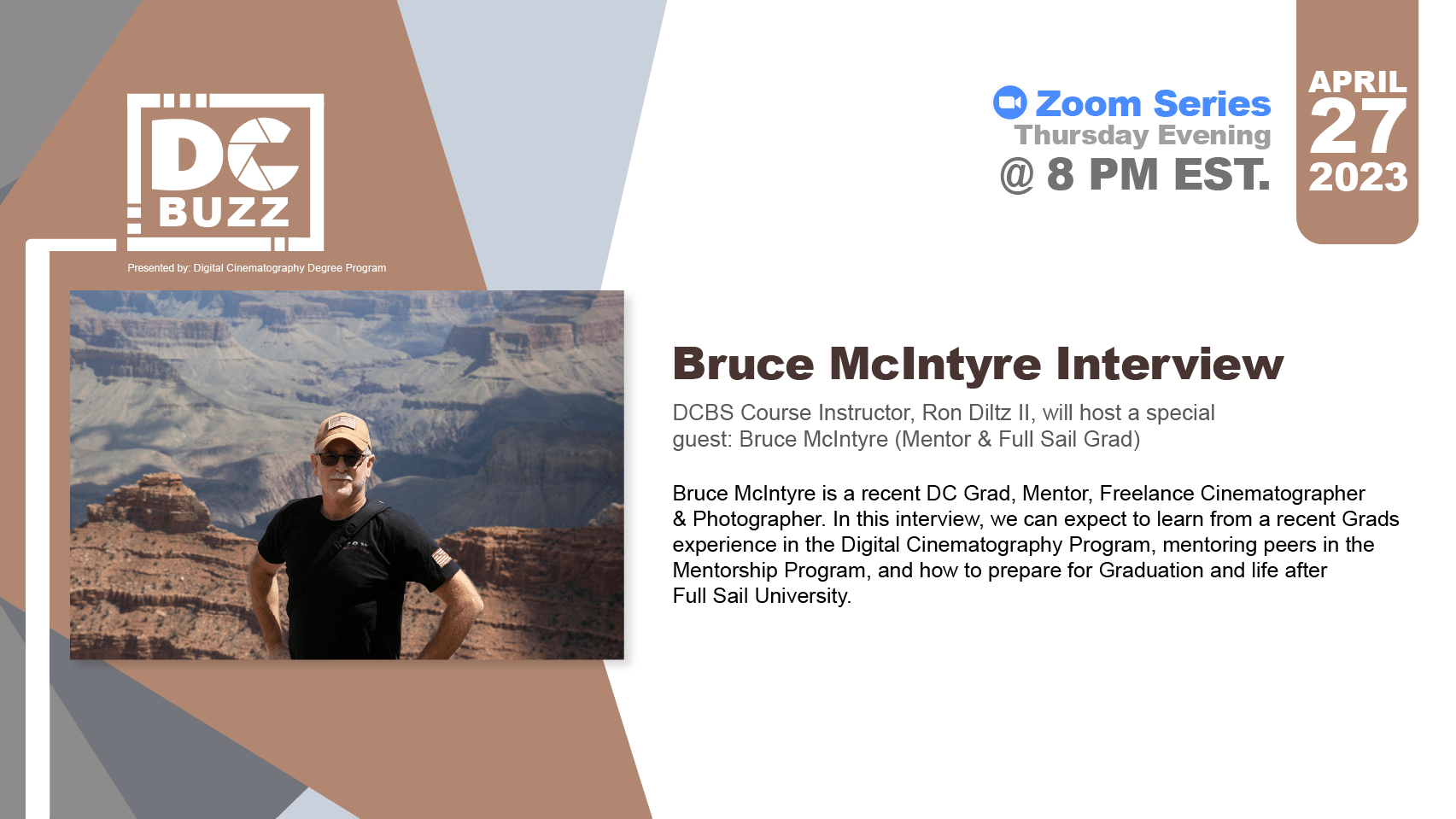 DC BUZZ

Presented by: Digital Cinematography Degree Program

Zoom Series
Thursday Evening
@ 8 PM EST.

APRIL
27
2023

Bruce McIntyre Interview

DCBS Course Instructor, Ron Diltz II, will host a special guest: Bruce McIntyre (Mentor & Full Sail Grad)

Bruce McIntyre is a recent DC Grad, Mentor, Freelance Cinematographer & Photographer. In this interview, we can expect to learn from a recent Grads experience in the Digital Cinematography Program, mentoring peers in the Mentorship Program, and how to prepare for Graduation and life after Full Sail University.